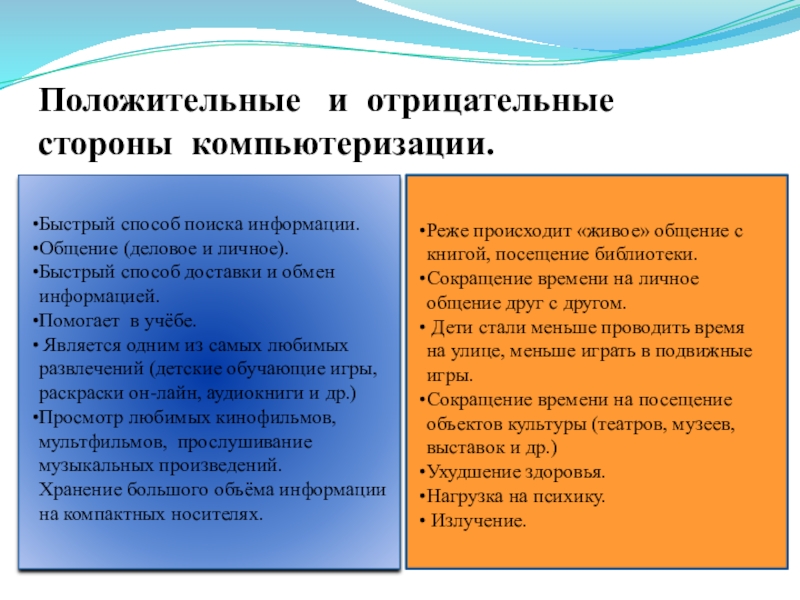 Положительные и отрицательные стороны компьютеризации.

•Быстрый способ поиска информации.
•Общение (деловое и личное).
•Быстрый способ доставки и обмен информацией.
•Помогает в учёбе.
• Является одним из самых любимых развлечений (детские обучающие игры, раскраски он-лайн, аудиокниги и др.)
•Просмотр любимых кинофильмов, мультфильмов, прослушивание музыкальных произведений.
Хранение большого объёма информации на компактных носителях.

•Реже происходит «живое» общение с книгой, посещение библиотеки.
•Сокращение времени на личное общение друг с другом.
• Дети стали меньше проводить время на улице, меньше играть в подвижные игры.
•Сокращение времени на посещение объектов культуры (театров, музеев, выставок и др.)
•Ухудшение здоровья.
•Нагрузка на психику.
• Излучение.